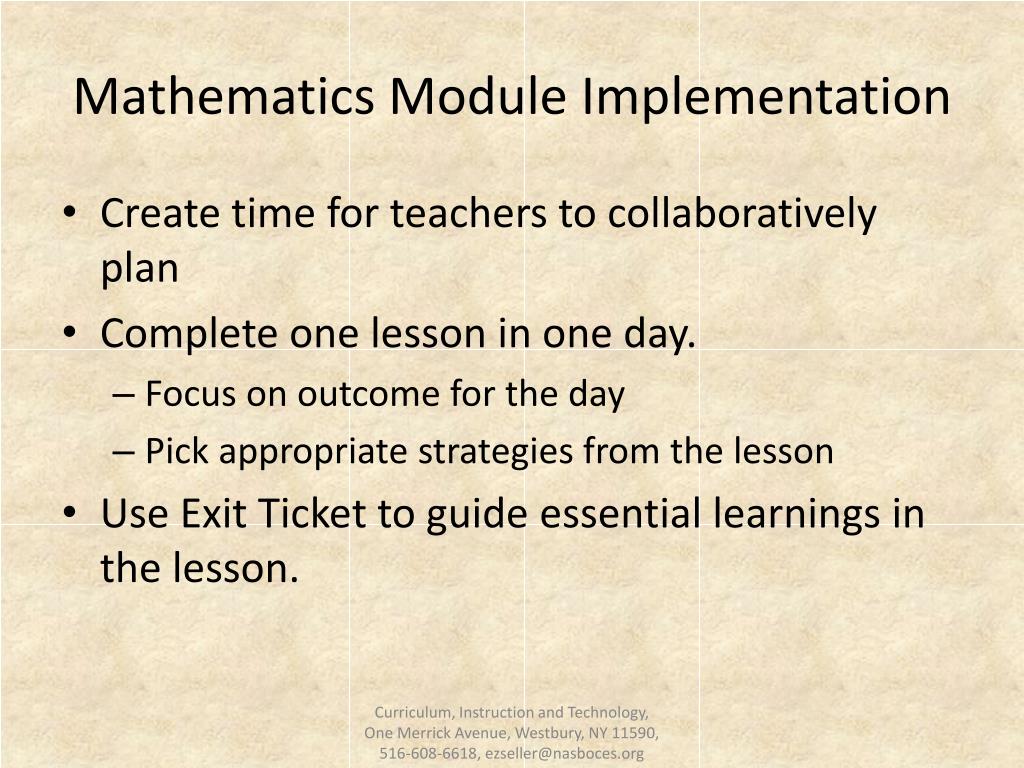 Mathematics Module Implementation

• Create time for teachers to collaboratively plan
• Complete one lesson in one day.
– Focus on outcome for the day
– Pick appropriate strategies from the lesson
• Use Exit Ticket to guide essential learnings in the lesson.

Curriculum, Instruction and Technology, One Merrick Avenue, Westbury, NY 11590, 516-608-6618, ezseller@nasboces.org